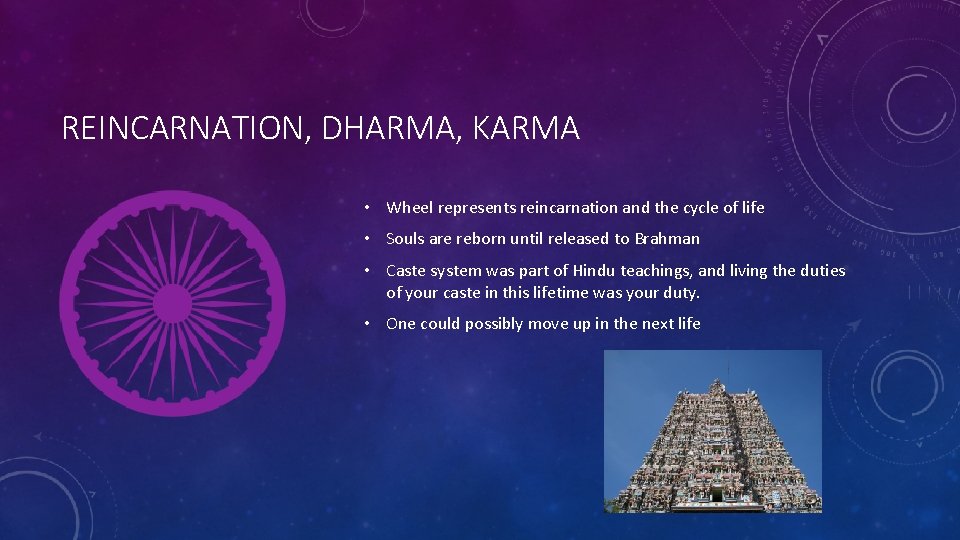 REINCARNATION, DHARMA, KARMA

• Wheel represents reincarnation and the cycle of life

• Souls are reborn until released to Brahman

• Caste system was part of Hindu teachings, and living the duties of your caste in this lifetime was your duty.

• One could possibly move up in the next life